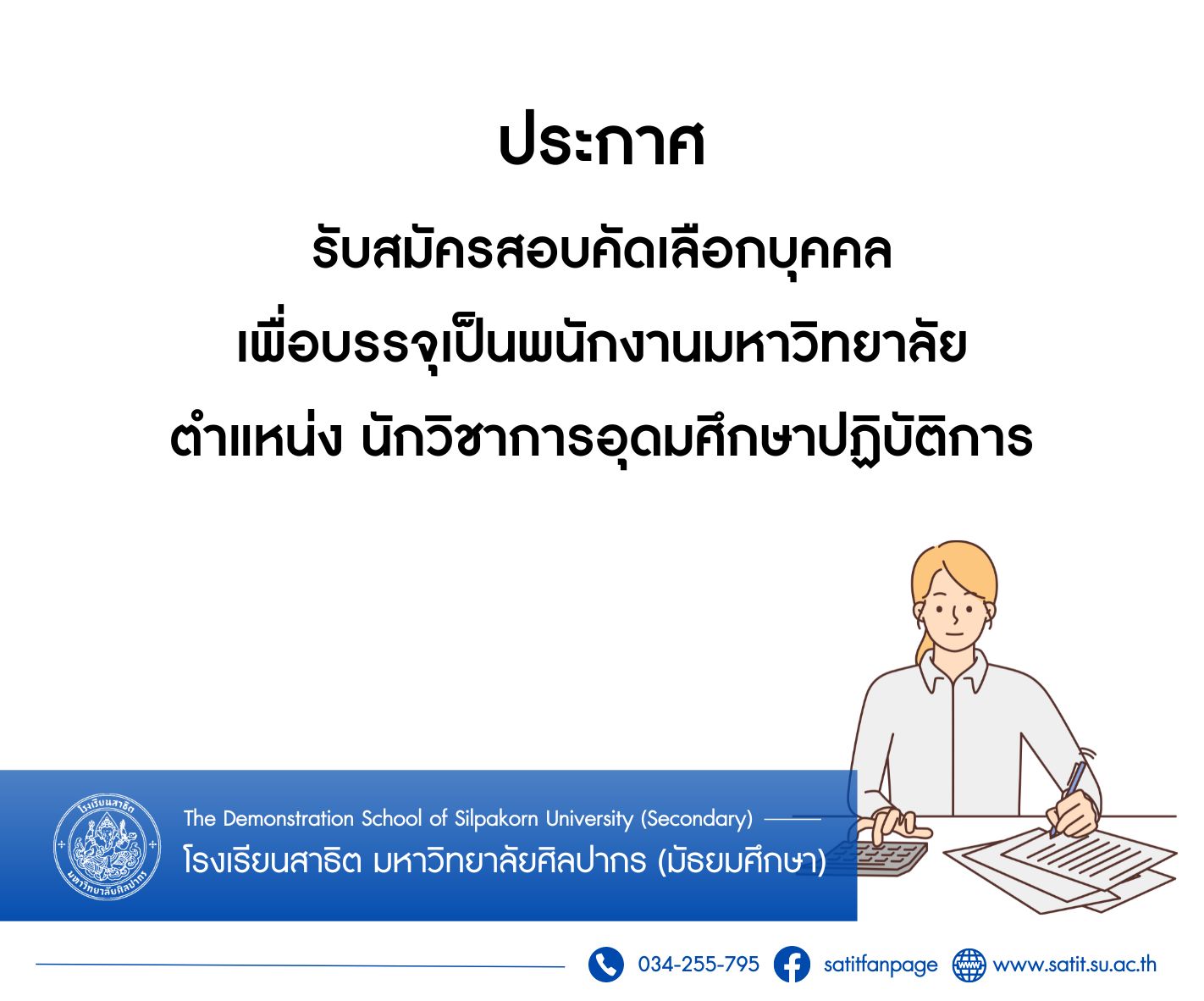 ประกาศ

รับสมัครสอบคัดเลือกบุคคล
เพื่อบรรจุเป็นพนักงานมหาวิทยาลัย
ตำแหน่ง นักวิชาการอุดมศึกษาปฏิบัติการ

โรงเรียนสาธิต มหาวิทยาลัยศิลปากร

The Demonstration School of Silpakorn University (Secondary)
โรงเรียนสาธิต มหาวิทยาลัยศิลปากร (มัธยมศึกษา)

034-255-795 satitfanpage www.satit.su.ac.th